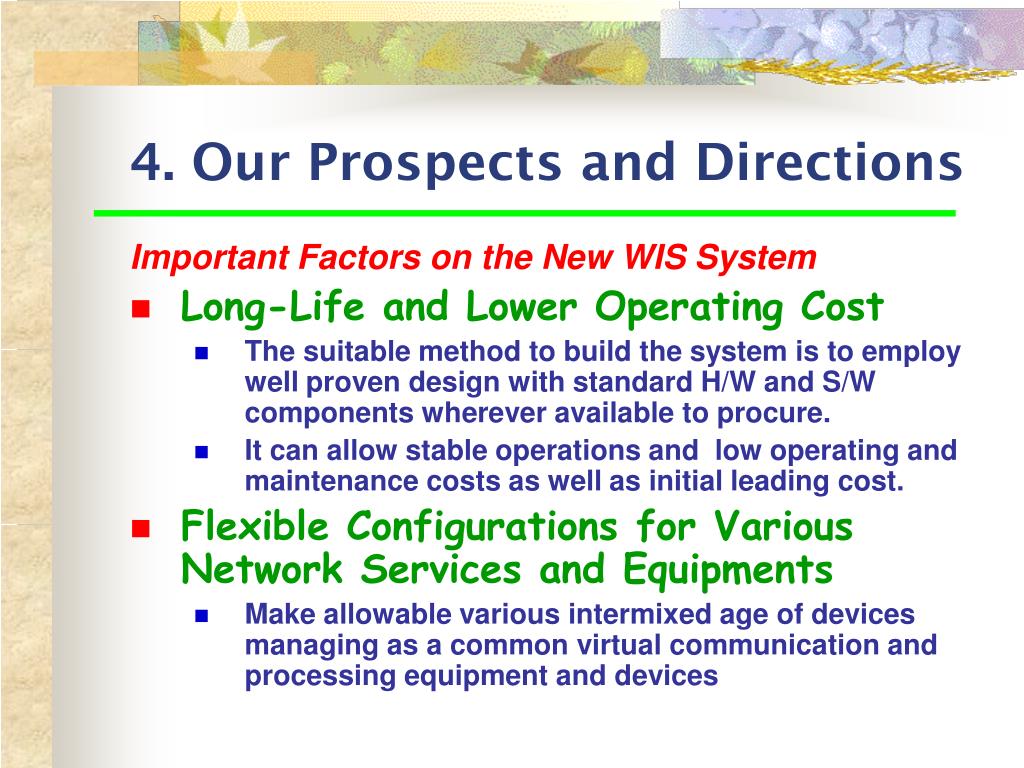 4. Our Prospects and Directions

Important Factors on the New WIS System

- Long-Life and Lower Operating Cost
  - The suitable method to build the system is to employ well proven design with standard H/W and S/W components wherever available to procure.
  - It can allow stable operations and low operating and maintenance costs as well as initial leading cost.
- Flexible Configurations for Various Network Services and Equipments
  - Make allowable various intermixed age of devices managing as a common virtual communication and processing equipment and devices